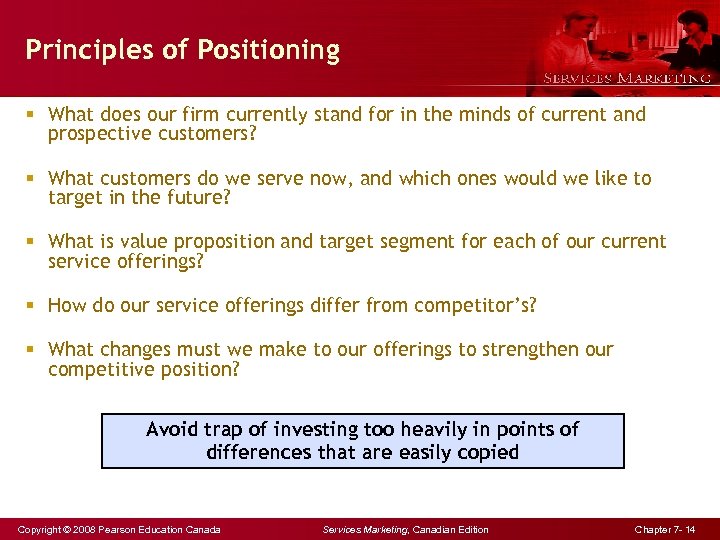 Principles of Positioning

SERVICES MARKETING

▪ What does our firm currently stand for in the minds of current and prospective customers?

▪ What customers do we serve now, and which ones would we like to target in the future?

▪ What is value proposition and target segment for each of our current service offerings?

▪ How do our service offerings differ from competitor's?

▪ What changes must we make to our offerings to strengthen our competitive position?

Avoid trap of investing too heavily in points of differences that are easily copied

Copyright © 2008 Pearson Education Canada

Services Marketing, Canadian Edition

Chapter 7- 14